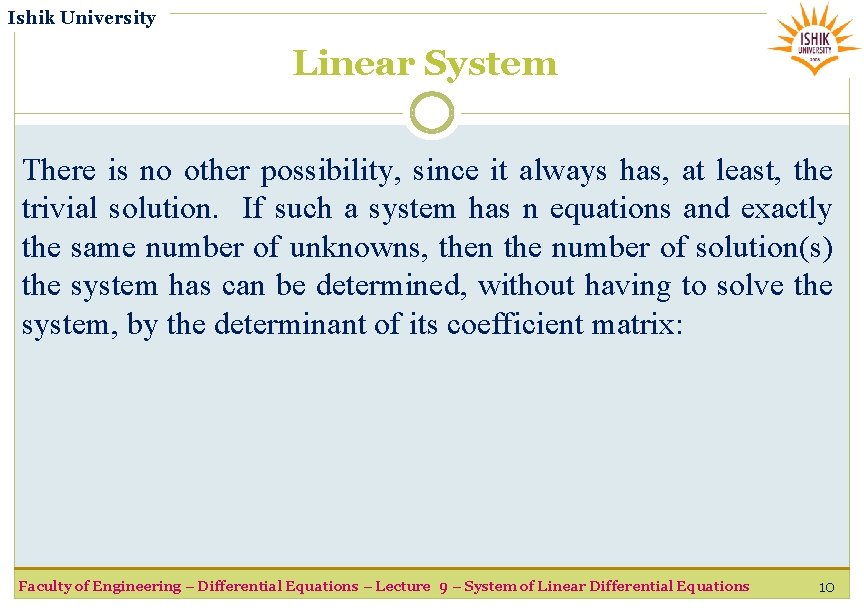 Ishik University

ISHIK UNIVERSITY

Linear System

There is no other possibility, since it always has, at least, the trivial solution. If such a system has n equations and exactly the same number of unknowns, then the number of solution(s) the system has can be determined, without having to solve the system, by the determinant of its coefficient matrix:

Faculty of Engineering – Differential Equations – Lecture 9 – System of Linear Differential Equations

10